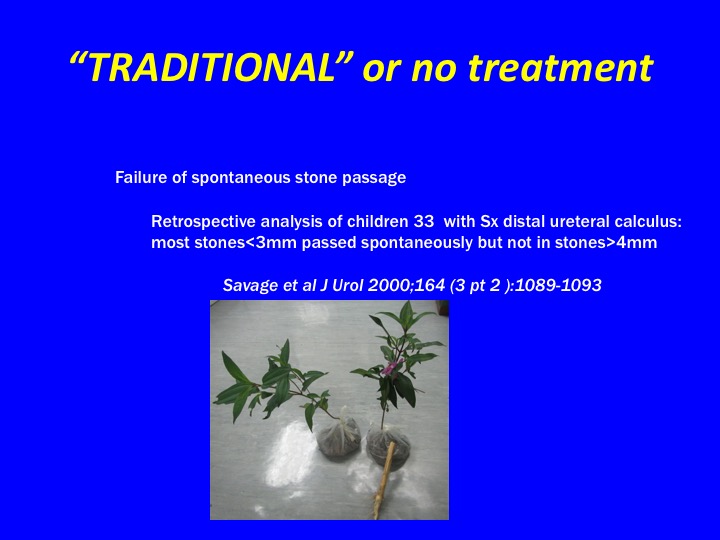 “TRADITIONAL” or no treatment

Failure of spontaneous stone passage

Retrospective analysis of children 33 with Sx distal ureteral calculus: most stones<3mm passed spontaneously but not in stones>4mm

Savage et al J Urol 2000;164 (3 pt 2 ):1089-1093